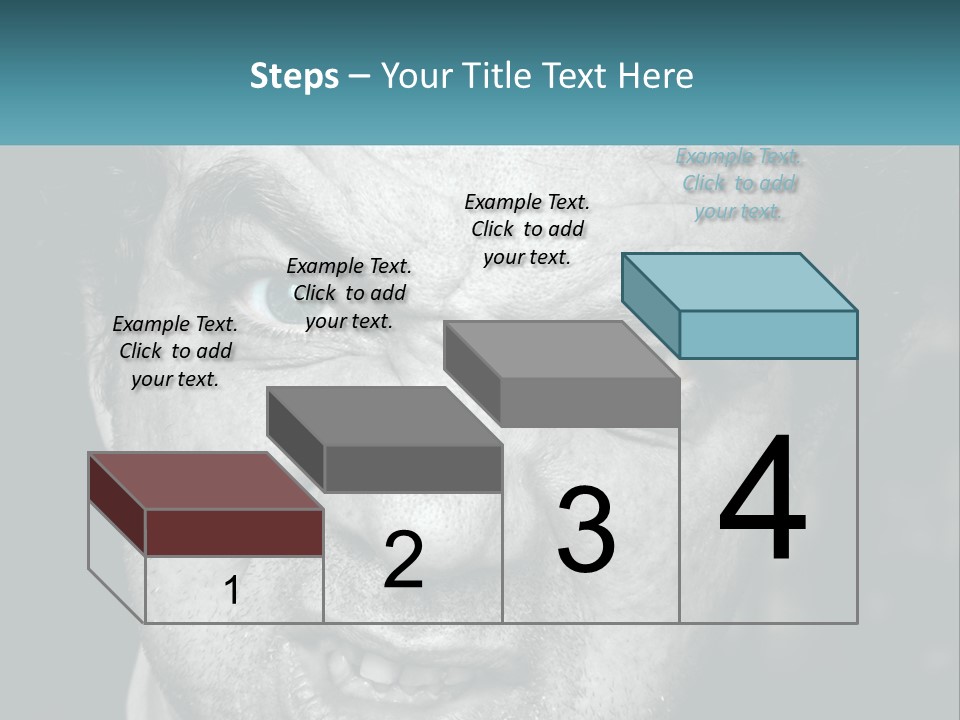 Steps – Your Title Text Here

Example Text. Click to add your text.

Example Text. Click to add your text.

Example Text. Click to add your text.

Example Text. Click to add your text.

1

2

3

4